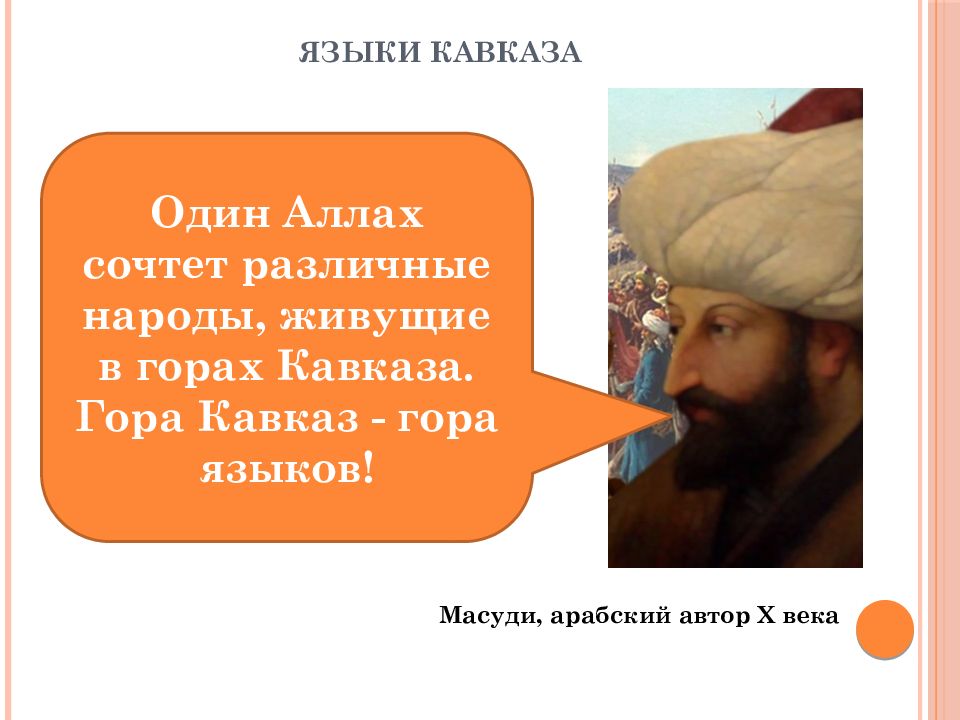 ЯЗЫКИ КАВКАЗА

Один Аллах сочтет различные народы, живущие в горах Кавказа. Гора Кавказ - гора языков!

Масуди, арабский автор X века